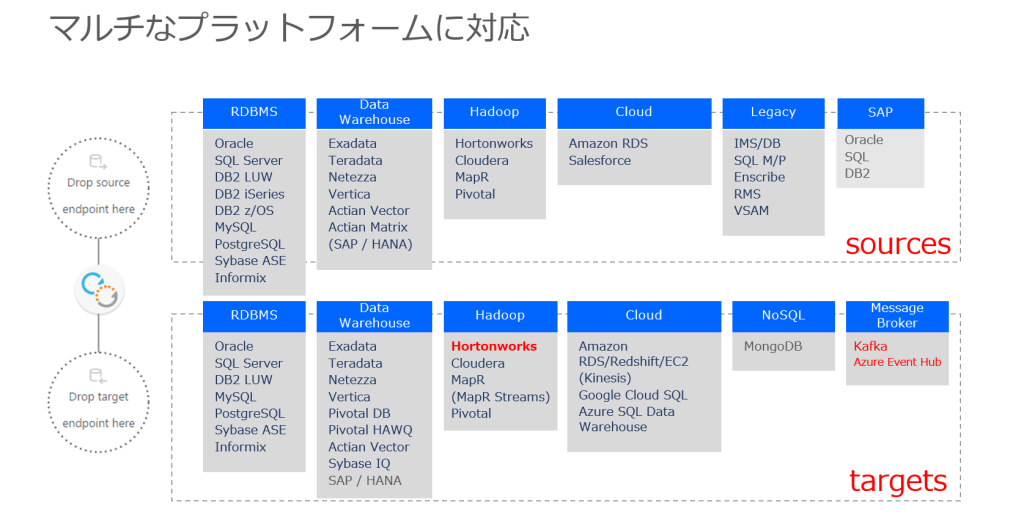 マルチなプラットフォームに対応

Drop source endpoint here

Drop target endpoint here

RDBMS
Oracle
SQL Server
DB2 LUW
DB2 iSeries
DB2 z/OS
MySQL
PostgreSQL
Sybase ASE
Informix

Data Warehouse
Exadata
Teradata
Netezza
Vertica
Actian Vector
Actian Matrix
(SAP / HANA)

Hadoop
Hortonworks
Cloudera
MapR
Pivotal

Cloud
Amazon RDS
Salesforce

Legacy
IMS/DB
SQL M/P
Enscribe
RMS
VSAM

SAP
Oracle
SQL
DB2

sources

RDBMS
Oracle
SQL Server
DB2 LUW
MySQL
PostgreSQL
Sybase ASE
Informix

Data Warehouse
Exadata
Teradata
Netezza
Vertica
Pivotal DB
Pivotal HAWQ
Actian Vector
Sybase IQ
SAP / HANA

Hadoop
Hortonworks
Cloudera
MapR
(MapR Streams)
Pivotal

Cloud
Amazon RDS/Redshift/EC2 (Kinesis)
Google Cloud SQL
Azure SQL Data Warehouse

NoSQL
MongoDB

Message Broker
Kafka
Azure Event Hub

targets